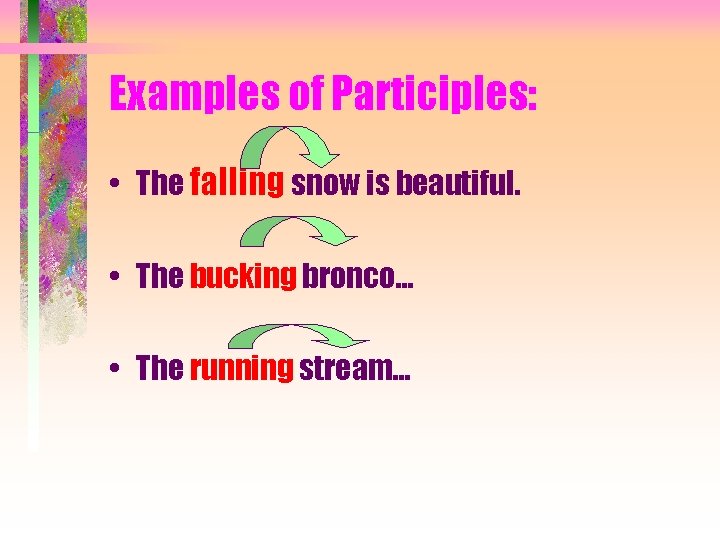 Examples of Participles:

• The falling snow is beautiful.

• The bucking bronco…

• The running stream…